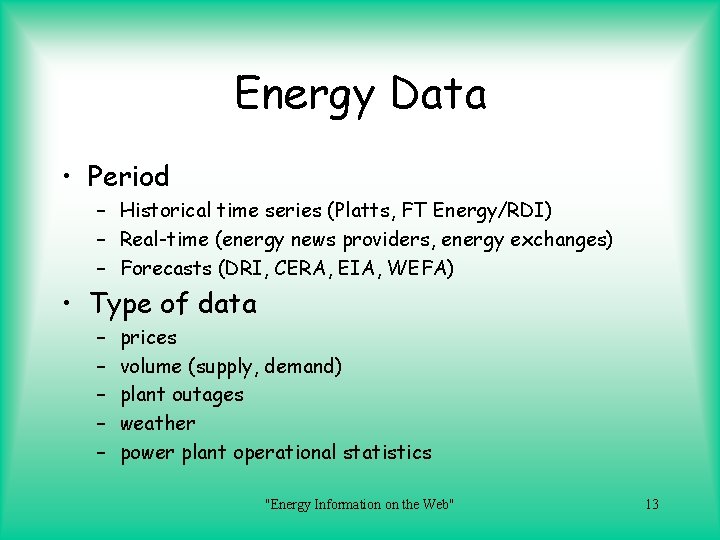 Energy Data

• Period
– Historical time series (Platts, FT Energy/RDI)
– Real-time (energy news providers, energy exchanges)
– Forecasts (DRI, CERA, EIA, WEFA)

• Type of data
– prices
– volume (supply, demand)
– plant outages
– weather
– power plant operational statistics

"Energy Information on the Web"

13